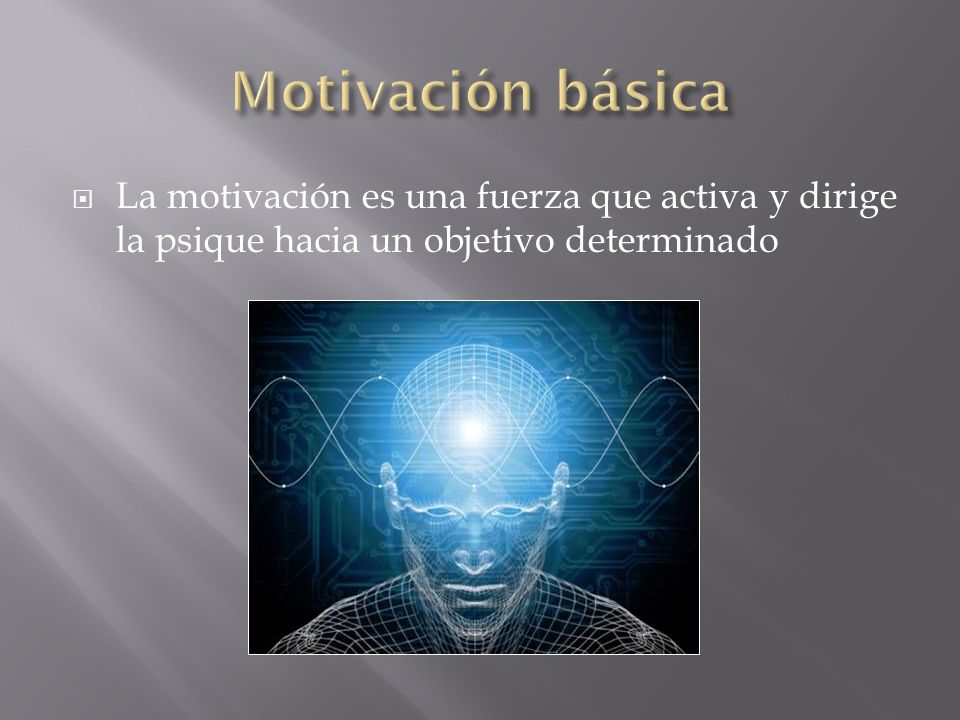 Motivación básica

La motivación es una fuerza que activa y dirige la psique hacia un objetivo determinado